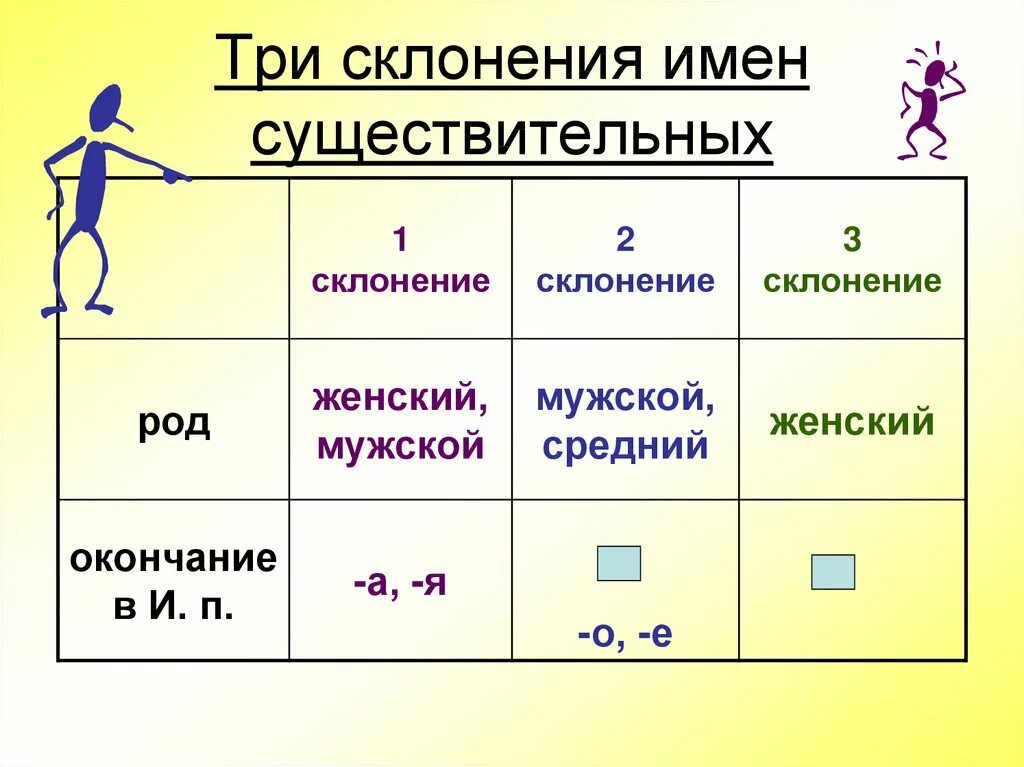 Три склонения имен существительных

|  | 1 склонение | 2 склонение | 3 склонение |
|---|---|---|---|
| род | женский, мужской | мужской, средний | женский |
| окончание в И. п. | -а, -я | -о, -е |  |